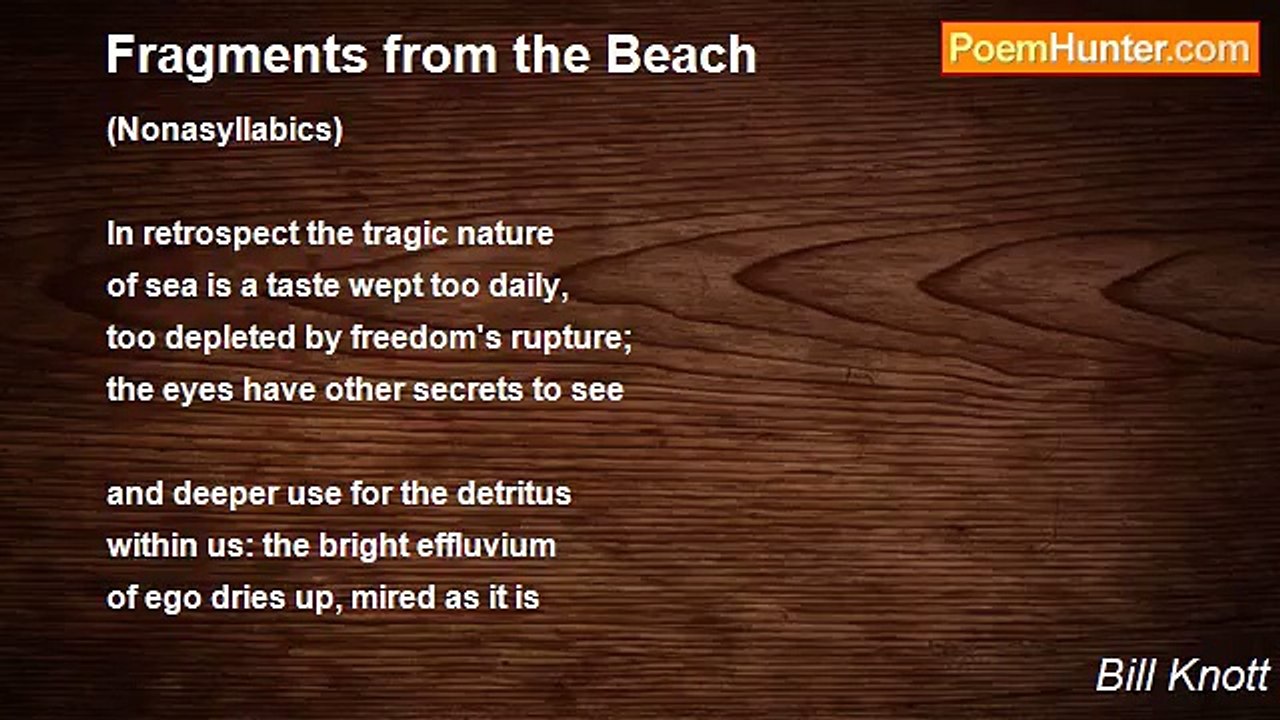 Fragments from the Beach

PoemHunter.com

(Nonasyllabics)

In retrospect the tragic nature
of sea is a taste wept too daily,
too depleted by freedom's rupture;
the eyes have other secrets to see

and deeper use for the detritus
within us: the bright effluvium
of ego dries up, mired as it is

Bill Knott